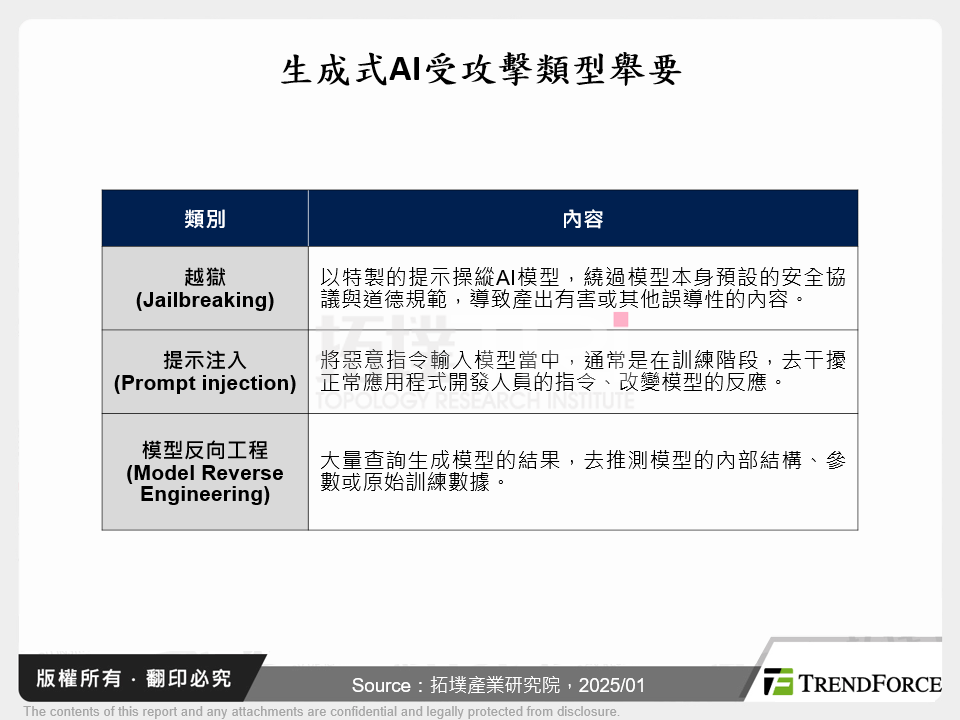 生成式AI受攻擊類型舉要

| 類別 | 內容 |
|---|---|
| 越獄 (Jailbreaking) | 以特製的提示操縱AI模型，繞過模型本身預設的安全協議與道德規範，導致產出有害或其他誤導性的內容。 |
| 提示注入 (Prompt injection) | 將惡意指令輸入模型當中，通常是在訓練階段，去干擾正常應用程式開發人員的指令、改變模型的反應。 |
| 模型反向工程 (Model Reverse Engineering) | 大量查詢生成模型的結果，去推測模型的內部結構、參數或原始訓練數據。 |

拓墣
TOPOLOGY RESEARCH INSTITUTE

版權所有 · 翻印必究

Source：拓墣產業研究院，2025/01

TRENDFORCE

The contents of this report and any attachments are confidential and legally protected from disclosure.